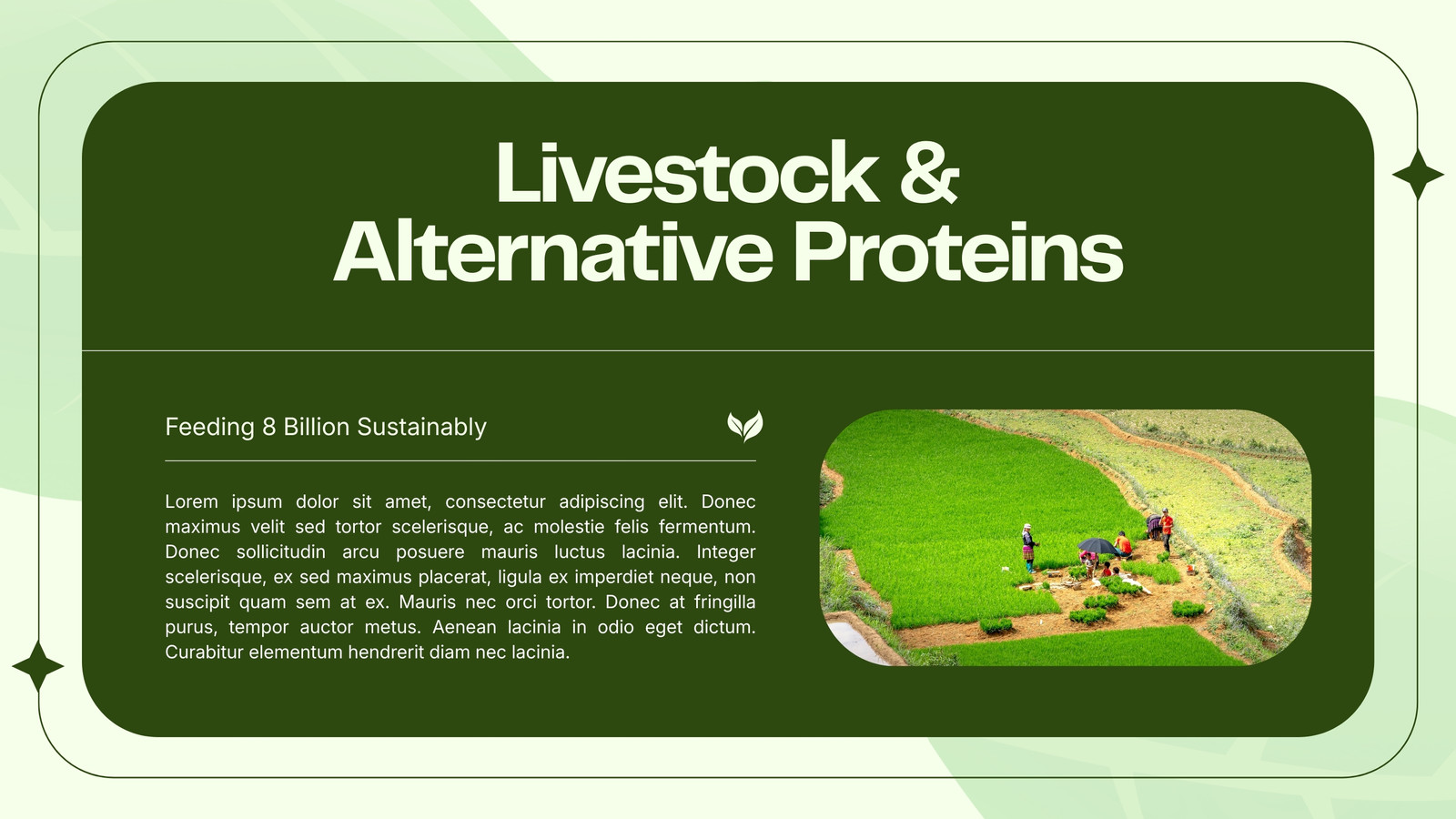 Livestock & Alternative Proteins

Feeding 8 Billion Sustainably

Lorem ipsum dolor sit amet, consectetur adipiscing elit. Donec maximus velit sed tortor scelerisque, ac molestie felis fermentum. Donec sollicitudin arcu posuere mauris luctus lacinia. Integer scelerisque, ex sed maximus placerat, ligula ex imperdiet neque, non suscipit quam sem at ex. Mauris nec orci tortor. Donec at fringilla purus, tempor auctor metus. Aenean lacinia in odio eget dictum. Curabitur elementum hendrerit diam nec lacinia.